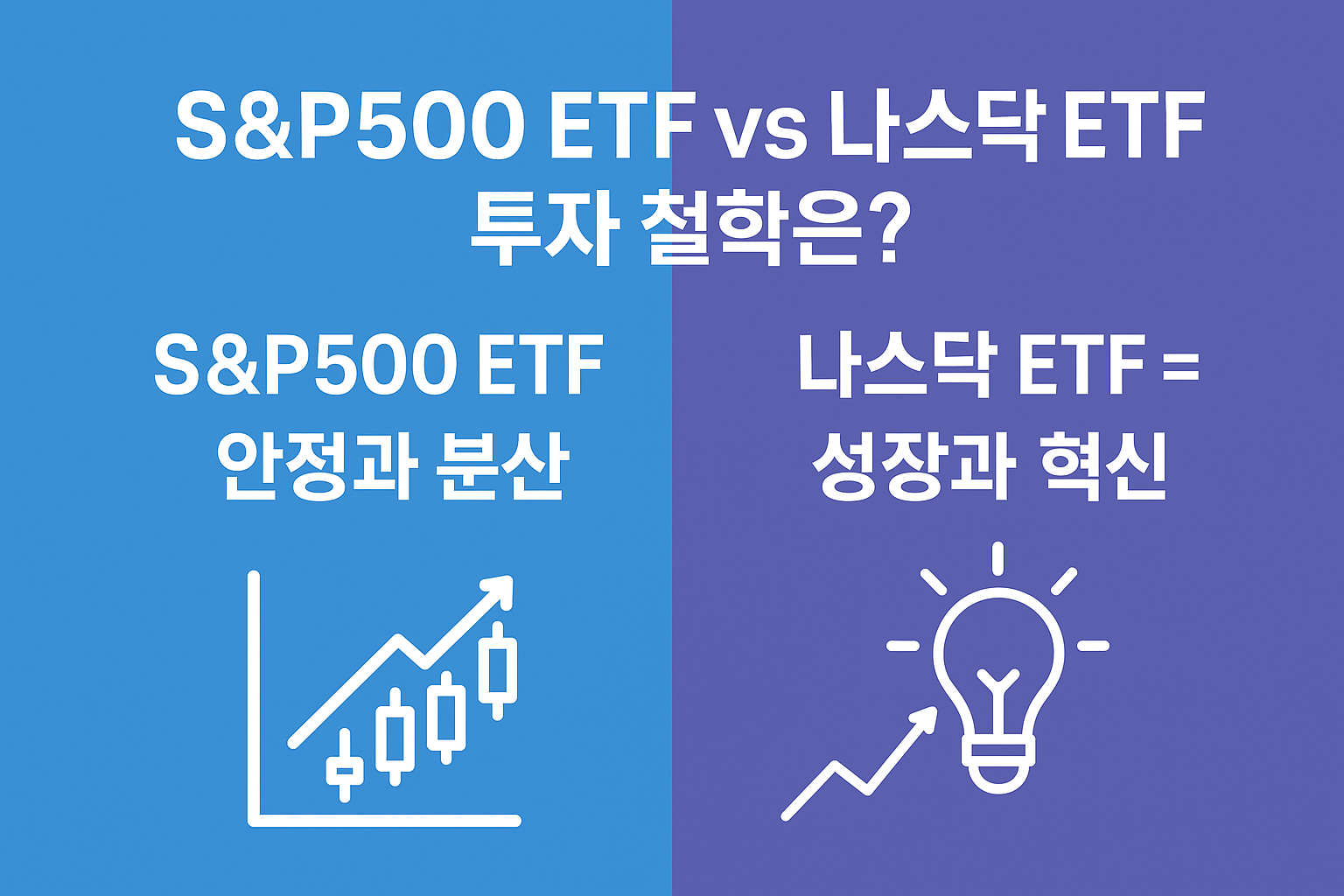 S&P500 ETF vs 나스닥 ETF
투자 철학은?

S&P500 ETF
안정과 분산

나스닥 ETF =
성장과 혁신